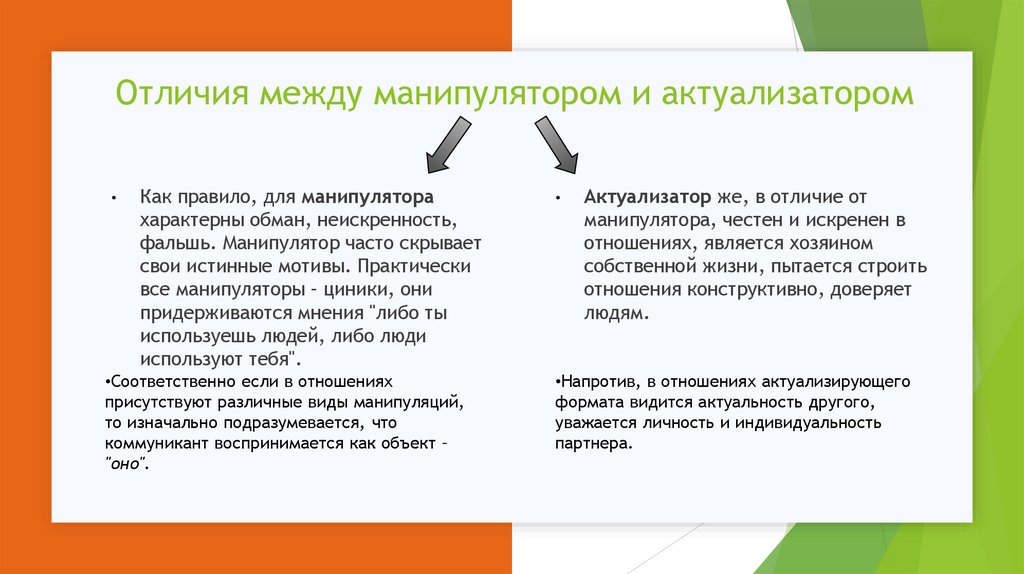 Отличия между манипулятором и актуализатором

• Как правило, для манипулятора характерны обман, неискренность, фальшь. Манипулятор часто скрывает свои истинные мотивы. Практически все манипуляторы – циники, они придерживаются мнения "либо ты используешь людей, либо люди используют тебя".

•Соответственно если в отношениях присутствуют различные виды манипуляций, то изначально подразумевается, что коммуникант воспринимается как объект – "оно".

• Актуализатор же, в отличие от манипулятора, честен и искренен в отношениях, является хозяином собственной жизни, пытается строить отношения конструктивно, доверяет людям.

•Напротив, в отношениях актуализирующего формата видится актуальность другого, уважается личность и индивидуальность партнера.